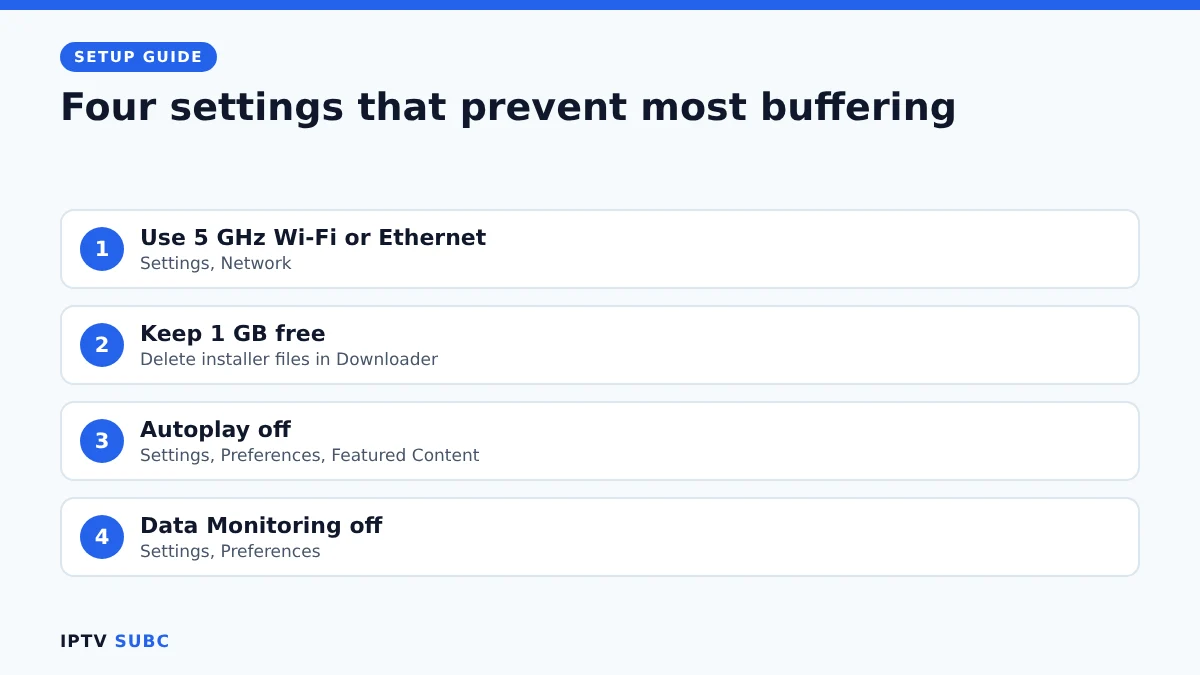 SETUP GUIDE

Four settings that prevent most buffering

1
Use 5 GHz Wi-Fi or Ethernet
Settings, Network

2
Keep 1 GB free
Delete installer files in Downloader

3
Autoplay off
Settings, Preferences, Featured Content

4
Data Monitoring off
Settings, Preferences

IPTV SUBC